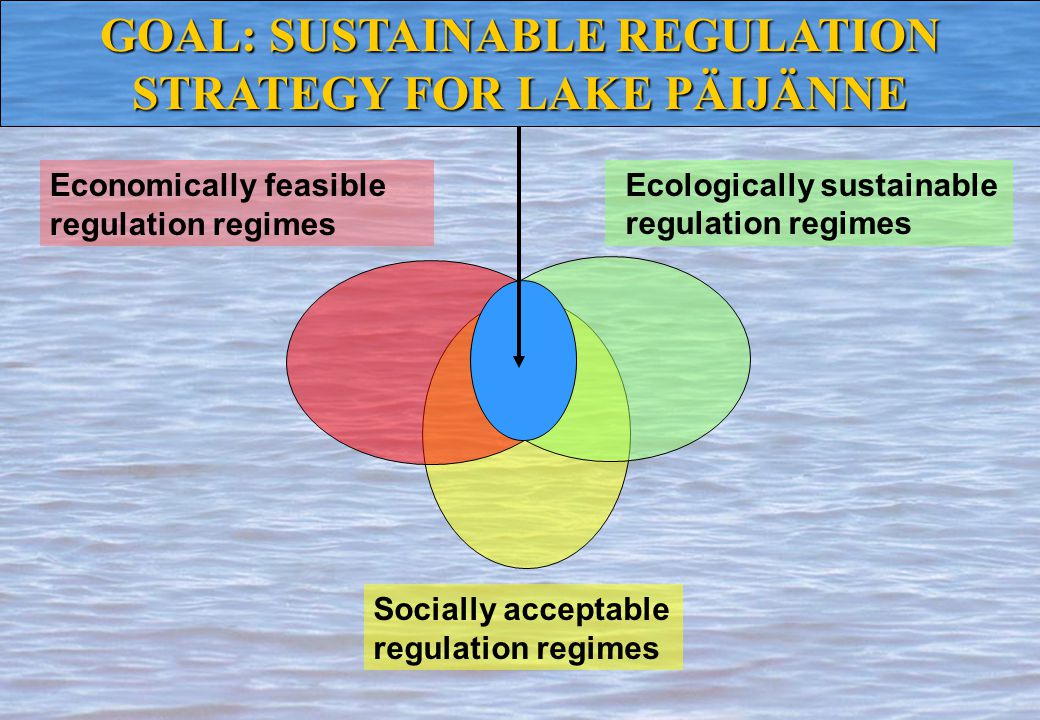 GOAL: SUSTAINABLE REGULATION STRATEGY FOR LAKE PÄIJÄNNE

Economically feasible regulation regimes

Ecologically sustainable regulation regimes

Socially acceptable regulation regimes